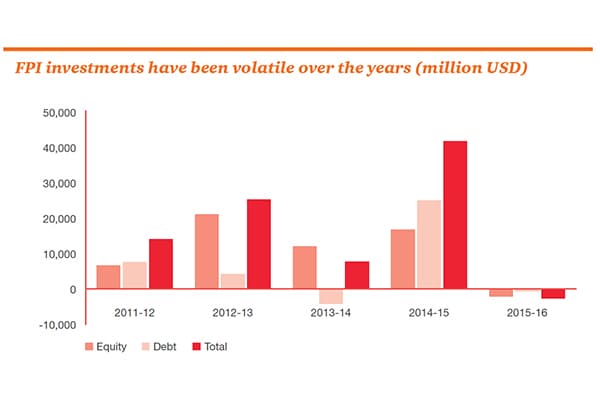 FPI investments have been volatile over the years (million USD)

50,000
40,000
30,000
20,000
10,000
0
-10,000

2011-12
2012-13
2013-14
2014-15
2015-16

Equity
Debt
Total